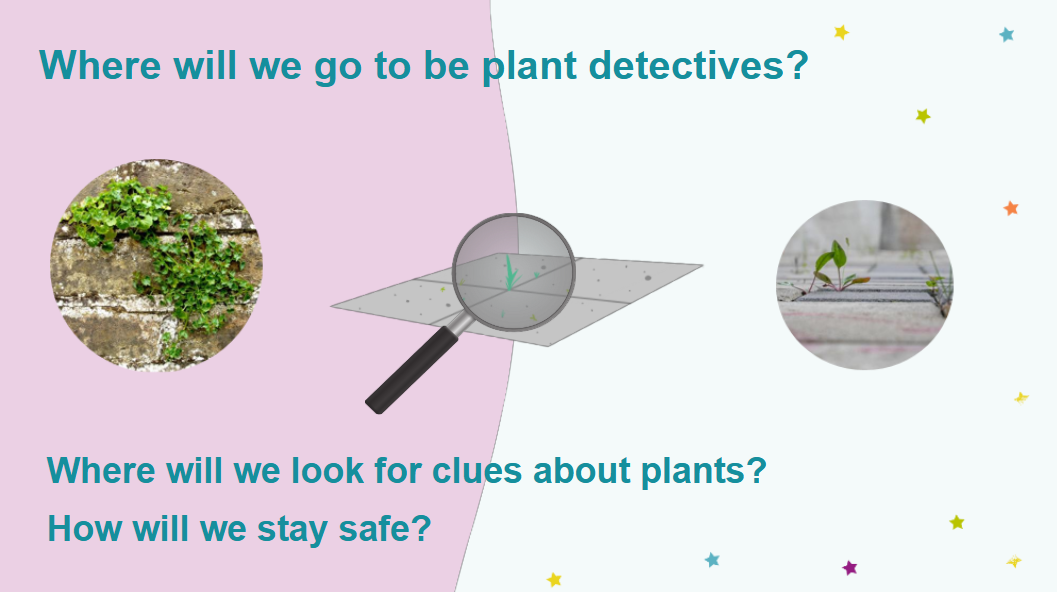 Where will we go to be plant detectives?

Where will we look for clues about plants?

How will we stay safe?